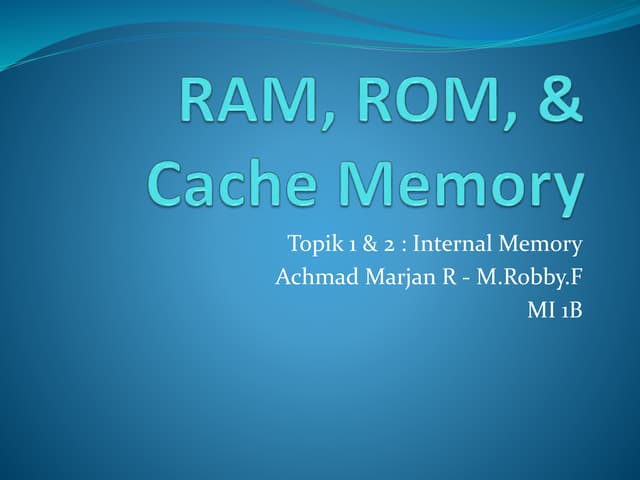 RAM, ROM, & Cache Memory

Topik 1 & 2 : Internal Memory
Achmad Marjan R - M.Robby.F
MI 1B